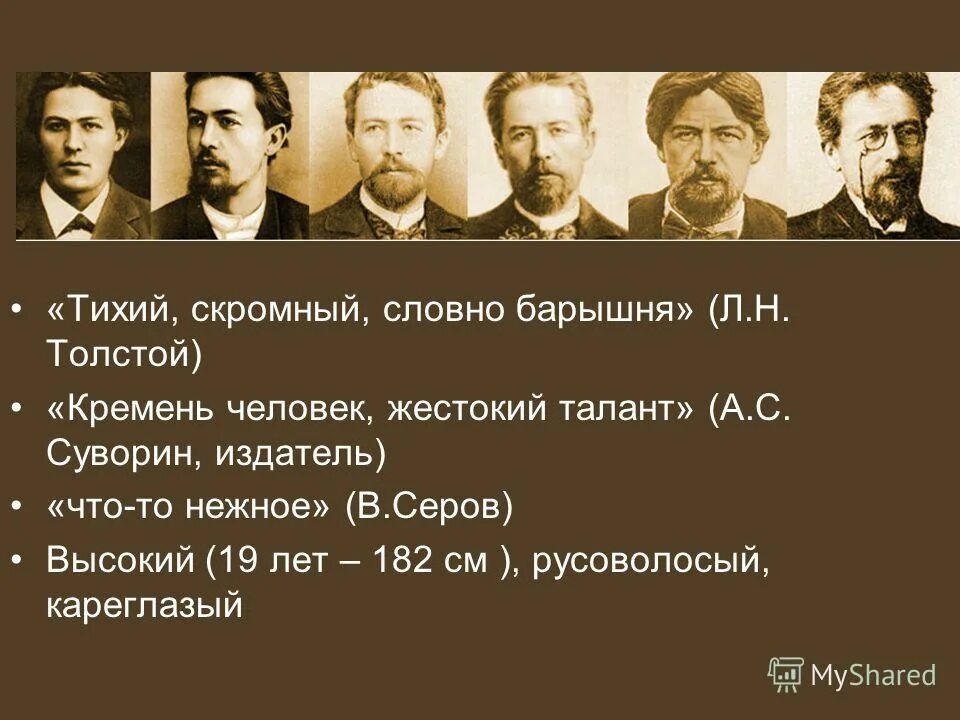 • «Тихий, скромный, словно барышня» (Л.Н. Толстой)

• «Кремень человек, жестокий талант» (А.С. Суворин, издатель)

• «что-то нежное» (В.Серов)

• Высокий (19 лет – 182 см ), русоволосый, кареглазый

MyShared